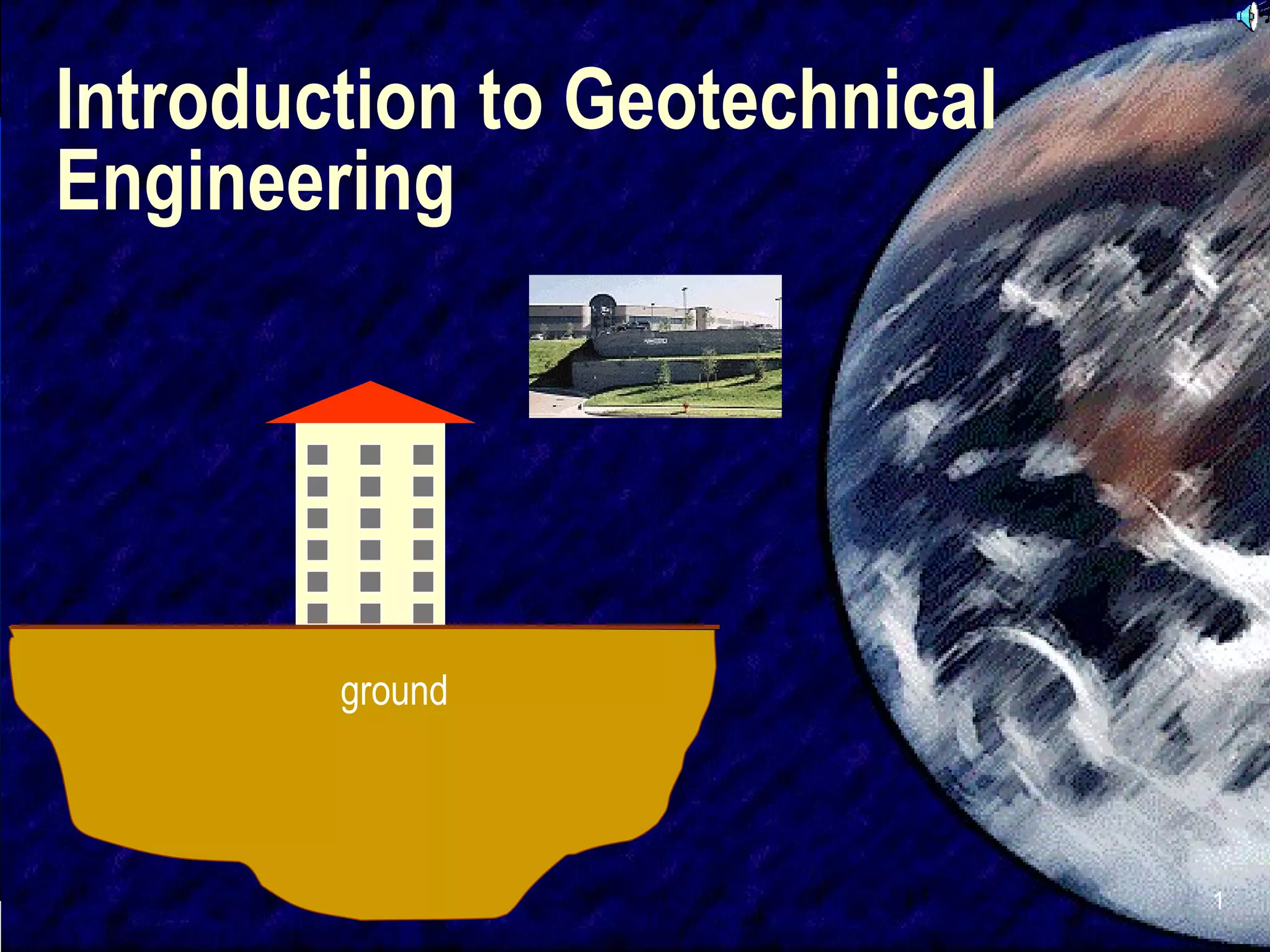 Introduction to Geotechnical Engineering

ground

1